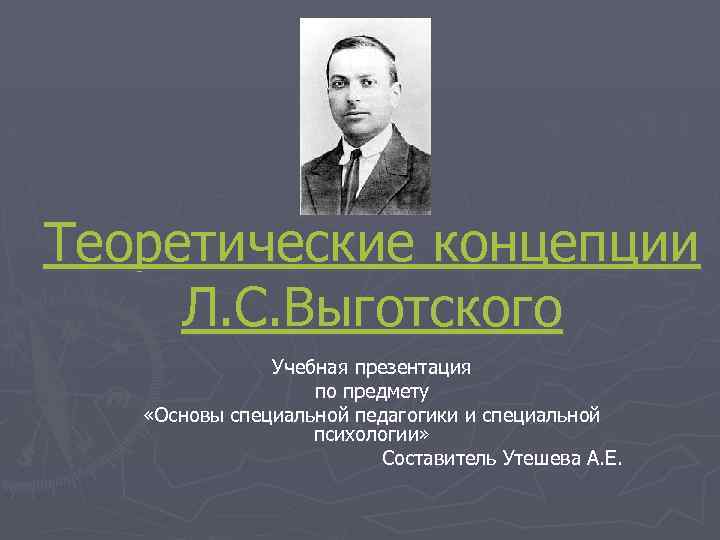 Теоретические концепции Л.С.Выготского

Учебная презентация
по предмету
«Основы специальной педагогики и специальной психологии»
Составитель Утешева А.Е.